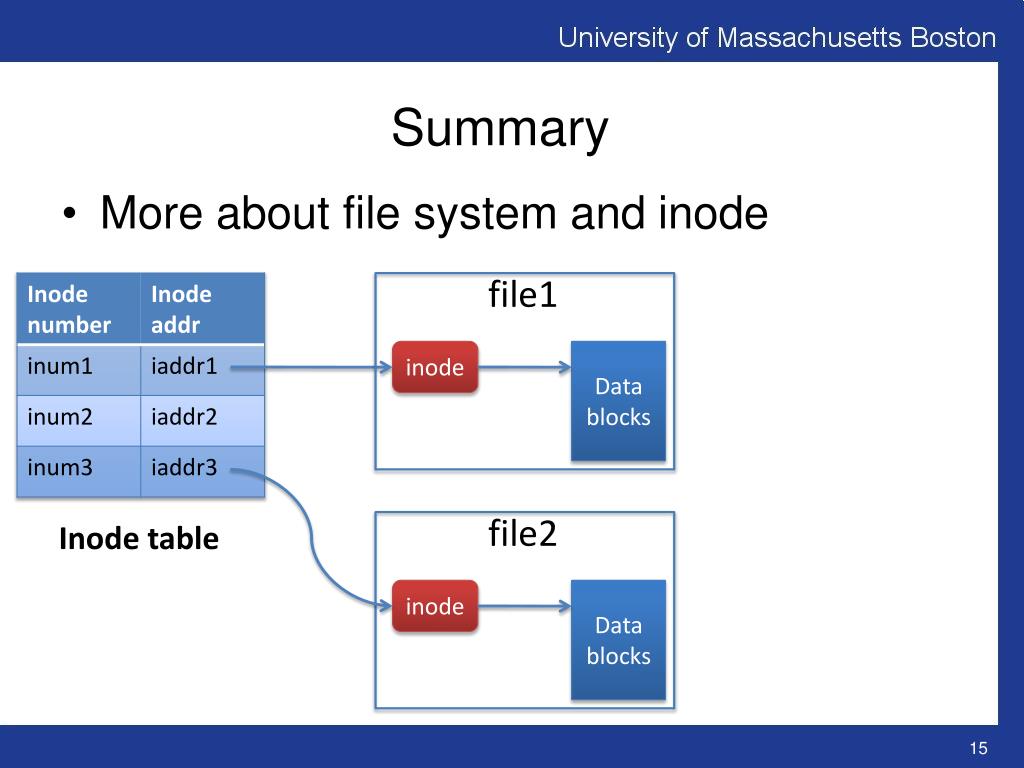 University of Massachusetts Boston

Summary

• More about file system and inode

| Inode number | Inode addr |
|---|---|
| inum1 | iaddr1 |
| inum2 | iaddr2 |
| inum3 | iaddr3 |

Inode table

file1

inode

Data blocks

file2

inode

Data blocks

15